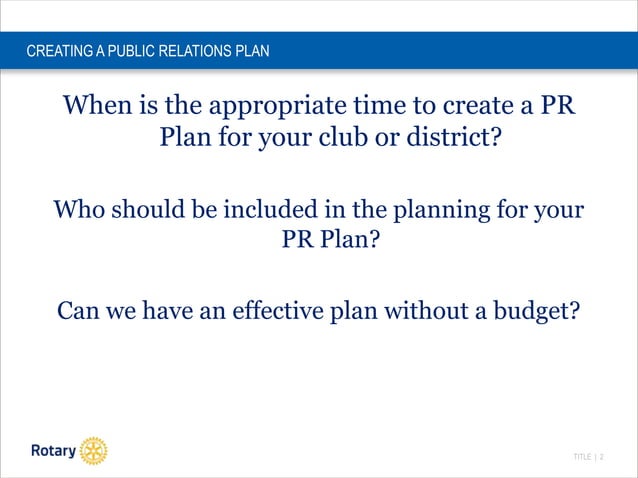 CREATING A PUBLIC RELATIONS PLAN

When is the appropriate time to create a PR Plan for your club or district?

Who should be included in the planning for your PR Plan?

Can we have an effective plan without a budget?

Rotary

TITLE | 2